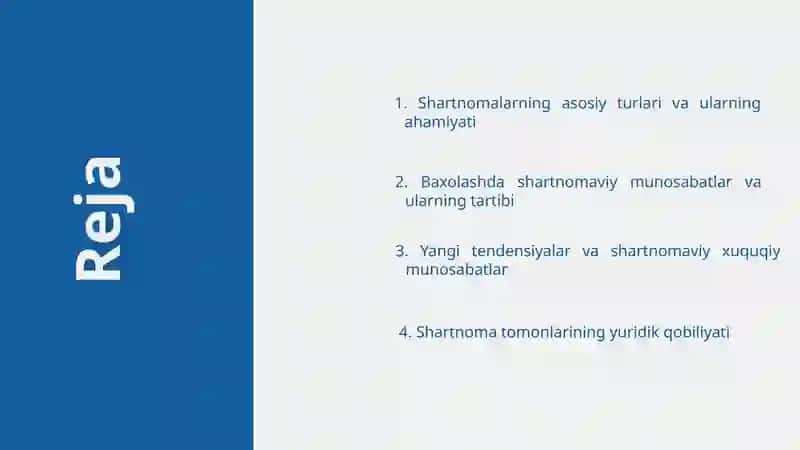 Reja

1. Shartnomalarning asosiy turlari va ularning ahamiyati

2. Baxolashda shartnomaviy munosabatlar va ularning tartibi

3. Yangi tendensiyalar va shartnomaviy xuquqiy munosabatlar

4. Shartnoma tomonlarining yuridik qobiliyati